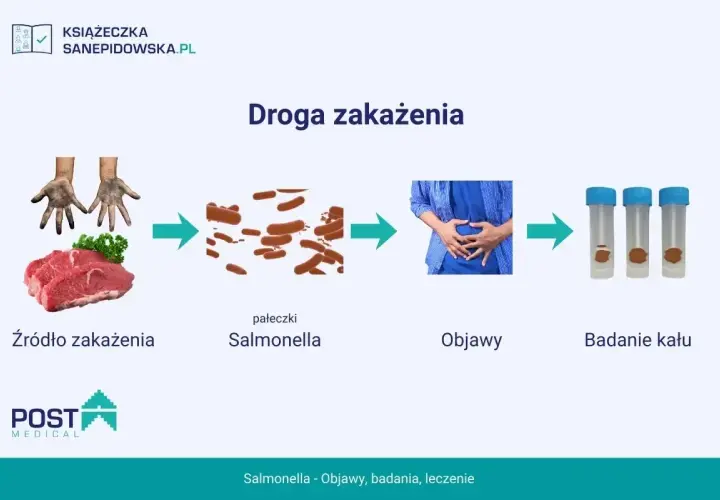 KSIĄŻECZKA
SANEPIDOWSKA.PL

Droga zakażenia

Źródło zakażenia

pałeczki
Salmonella

Objawy

Badanie kału

POST
MEDICAL

Salmonella - Objawy, badania, leczenie